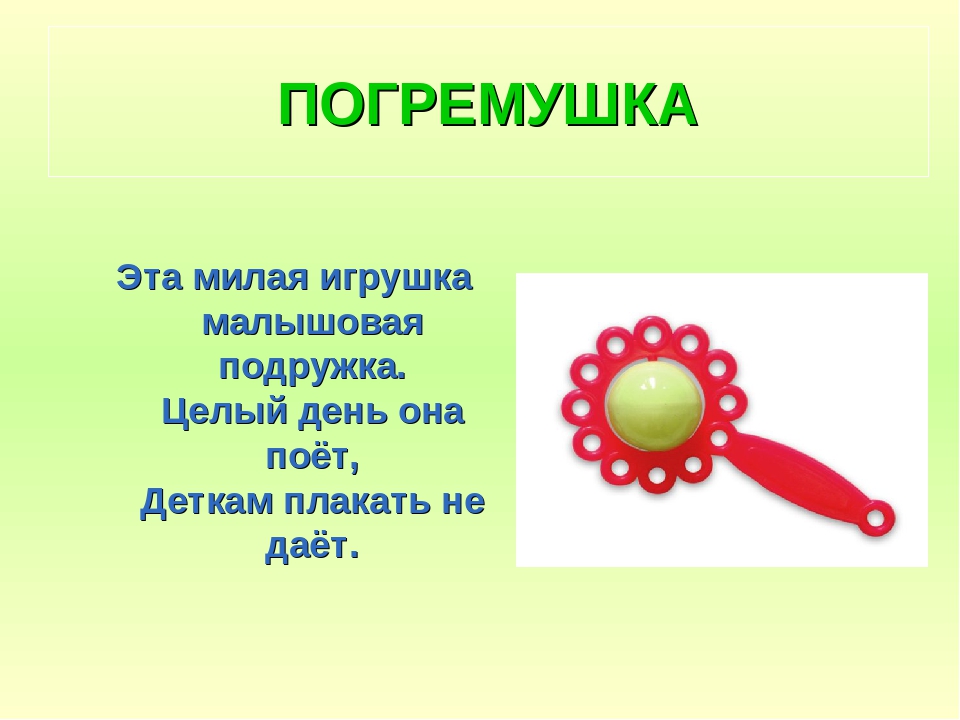 ПОГРЕМУШКА

Эта милая игрушка малышовая подружка.
Целый день она поёт,
Деткам плакать не даёт.